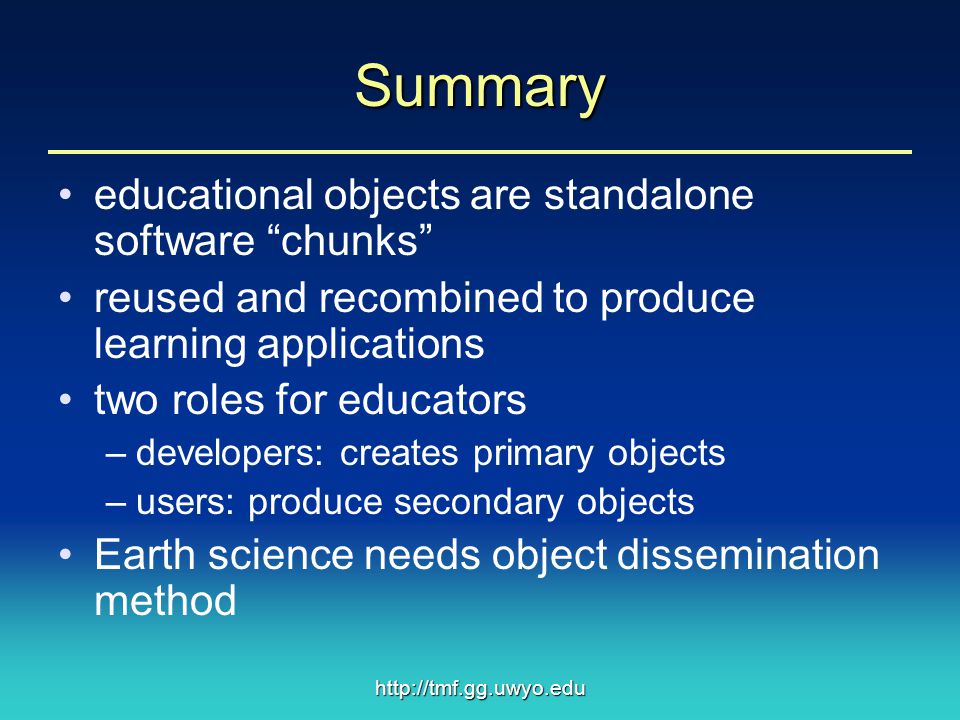 Summary

• educational objects are standalone software “chunks”
• reused and recombined to produce learning applications
• two roles for educators
– developers: creates primary objects
– users: produce secondary objects
• Earth science needs object dissemination method

http://tmf.gg.uwyo.edu